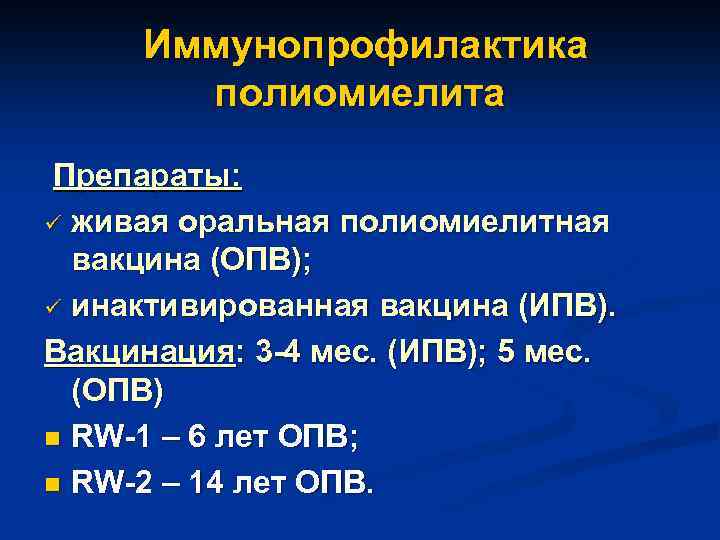 Иммунопрофилактика полиомиелита

Препараты:

✓ живая оральная полиомиелитная вакцина (ОПВ);

✓ инактивированная вакцина (ИПВ).

Вакцинация: 3-4 мес. (ИПВ); 5 мес. (ОПВ)

■ RW-1 – 6 лет ОПВ;

■ RW-2 – 14 лет ОПВ.